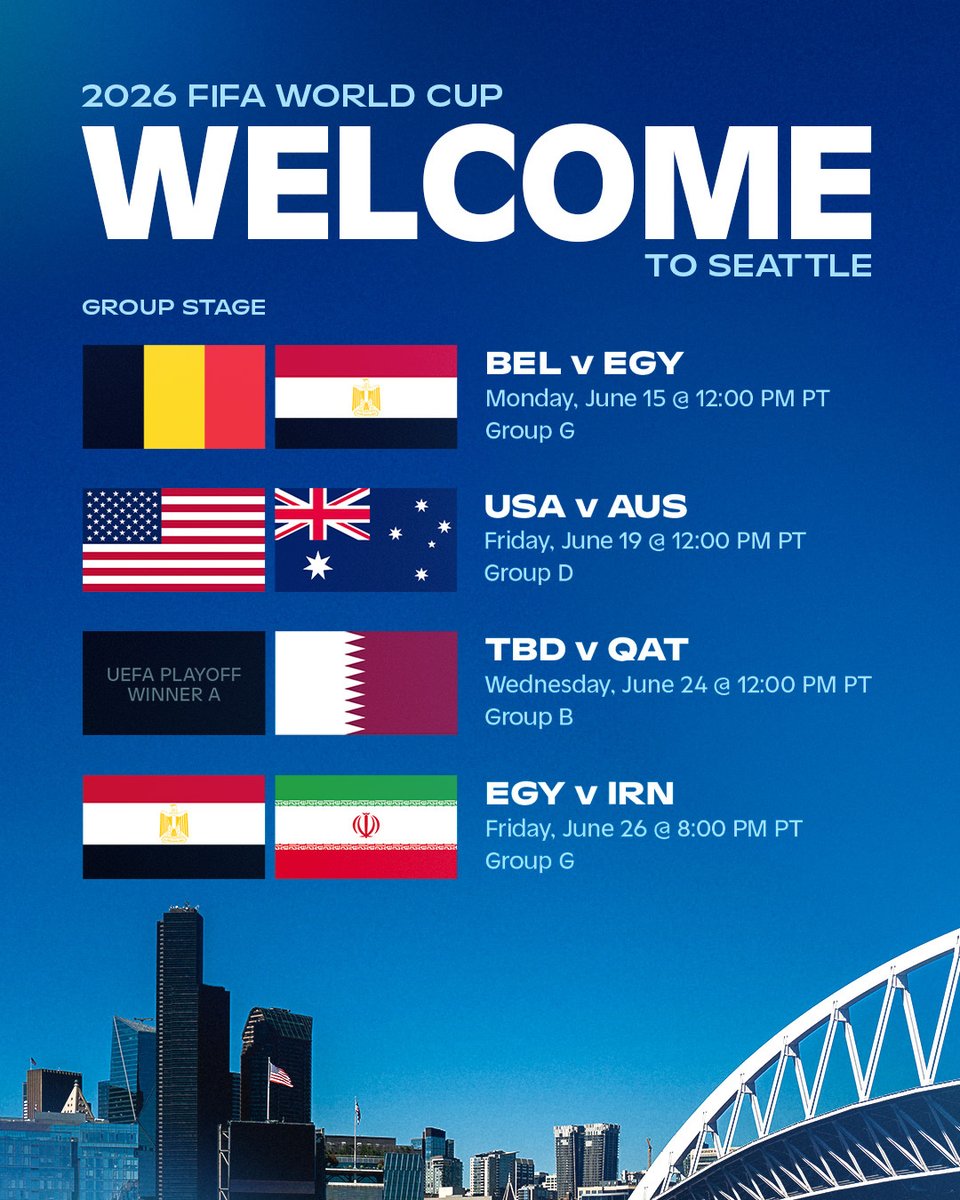 2026 FIFA WORLD CUP
WELCOME
TO SEATTLE

GROUP STAGE

BEL v EGY
Monday, June 15 @ 12:00 PM PT
Group G

USA v AUS
Friday, June 19 @ 12:00 PM PT
Group D

UEFA PLAYOFF WINNER A

TBD v QAT
Wednesday, June 24 @ 12:00 PM PT
Group B

EGY v IRN
Friday, June 26 @ 8:00 PM PT
Group G